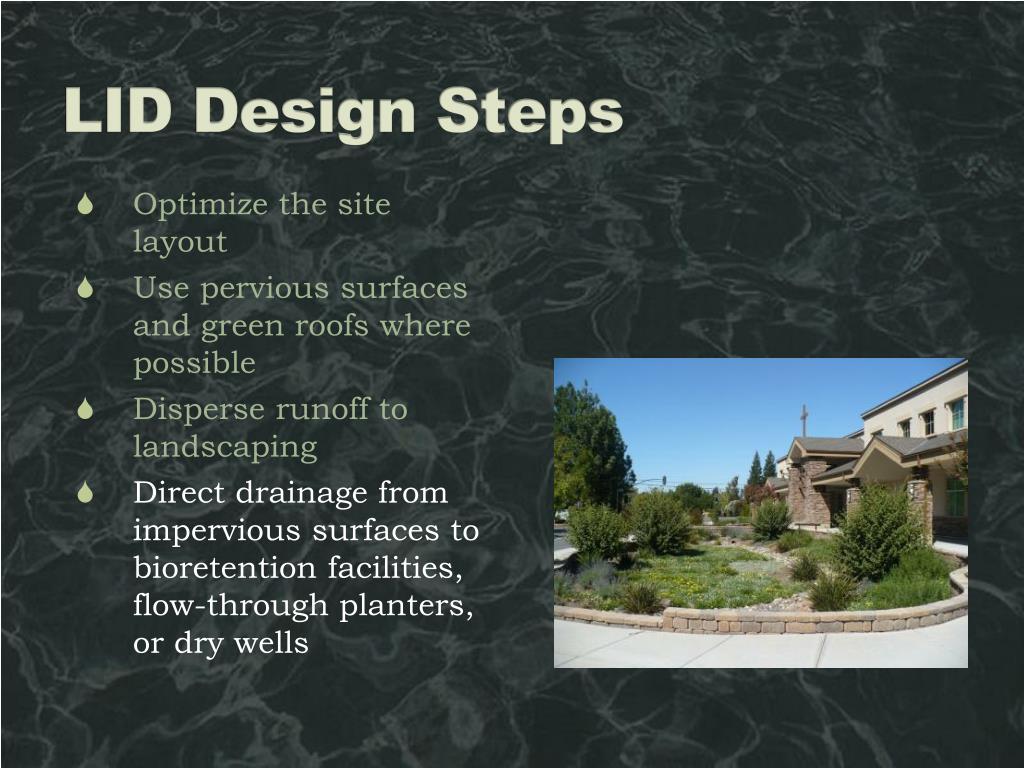 LID Design Steps

Optimize the site layout

Use pervious surfaces and green roofs where possible

Disperse runoff to landscaping

Direct drainage from impervious surfaces to bioretention facilities, flow-through planters, or dry wells